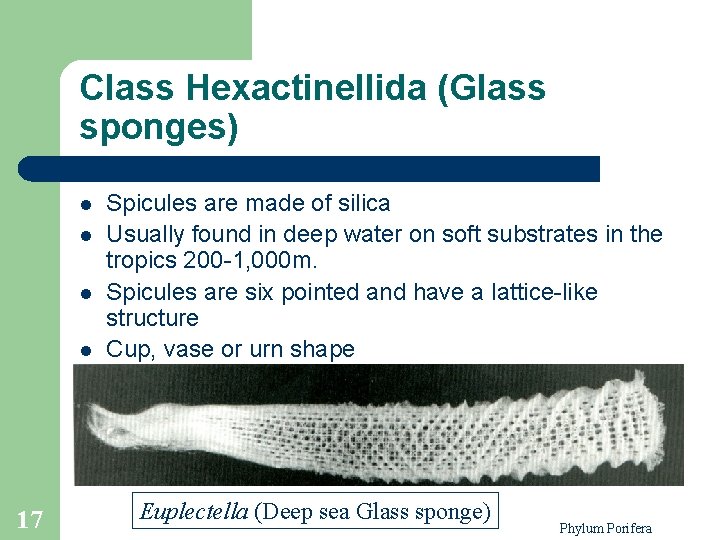 Class Hexactinellida (Glass sponges)

- Spicules are made of silica
- Usually found in deep water on soft substrates in the tropics 200-1,000m.
- Spicules are six pointed and have a lattice-like structure
- Cup, vase or urn shape

Euplectella (Deep sea Glass sponge)

17

Phylum Porifera